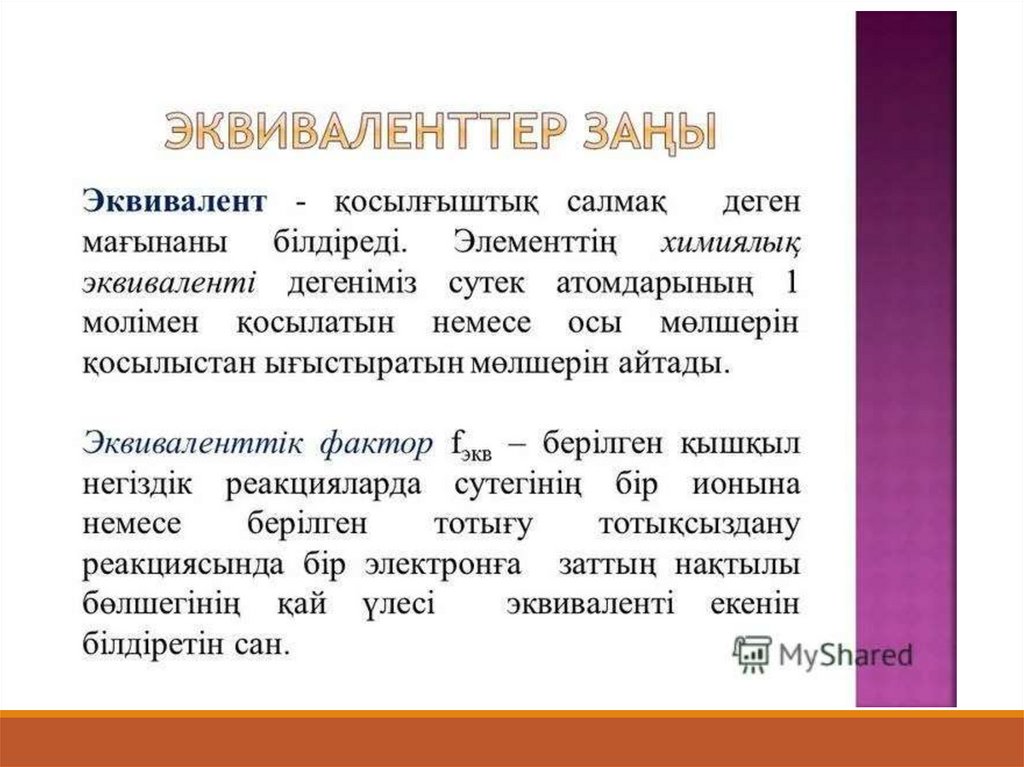 ЭКВИВАЛЕНТТЕР ЗАҢЫ

Эквивалент - қосылғыштық салмақ деген мағынаны білдіреді. Элементтің химиялық эквиваленті дегеніміз сутек атомдарының 1 молімен қосылатын немесе осы мөлшерін қосылыстан ығыстыратын мөлшерін айтады.

Эквиваленттік фактор $f_{экв}$ – берілген қышқыл негіздік реакцияларда сутегінің бір ионына немесе берілген тотығу тотықсыздану реакциясында бір электронға заттың нақтылы бөлшегінің қай үлесі эквиваленті екенін білдіретін сан.

MyShared